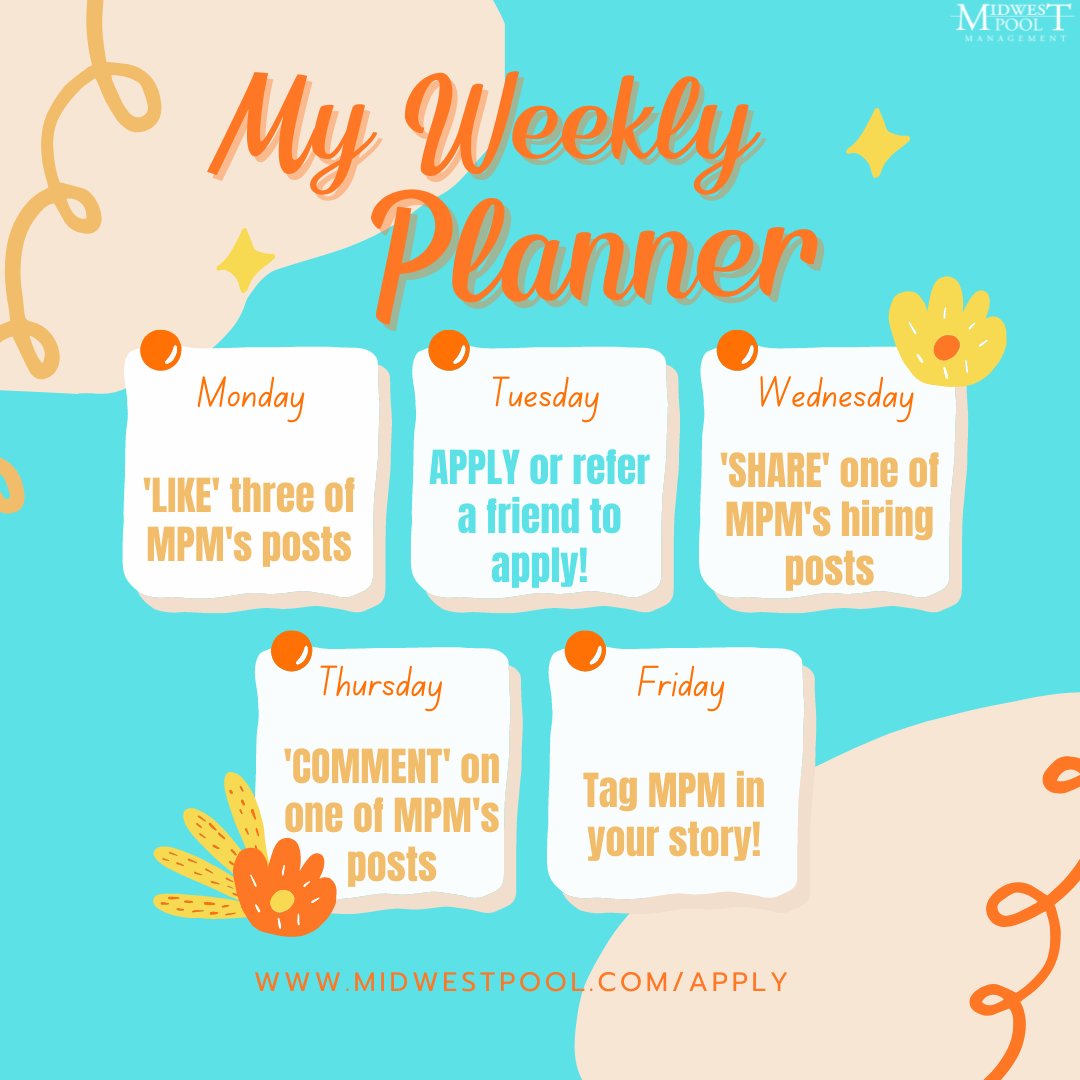 MIDWEST POOL MANAGEMENT

My Weekly Planner

Monday

'LIKE' three of MPM's posts

Tuesday

APPLY or refer a friend to apply!

Wednesday

'SHARE' one of MPM's hiring posts

Thursday

'COMMENT' on one of MPM's posts

Friday

Tag MPM in your story!

WWW.MIDWESTPOOL.COM/APPLY